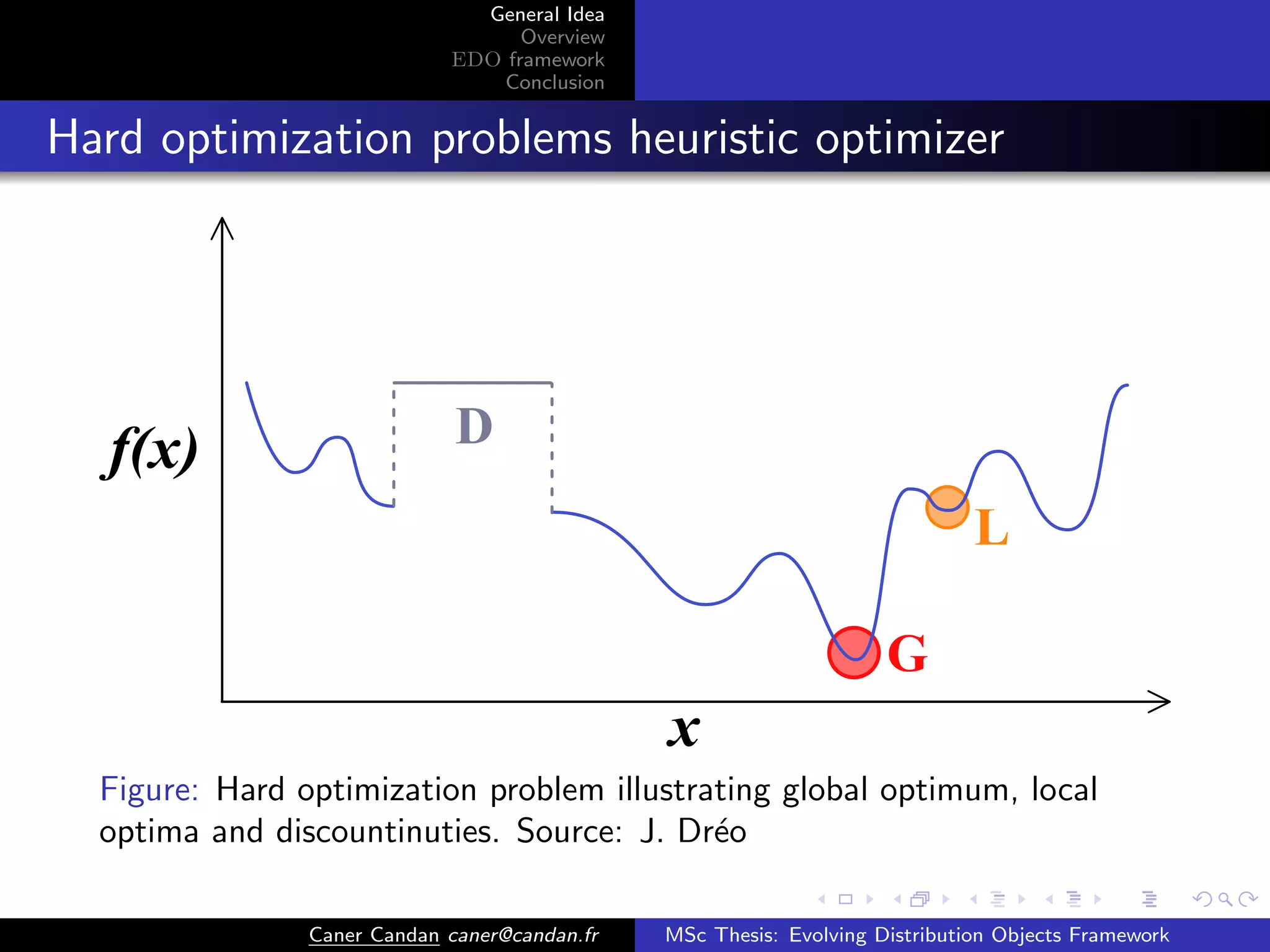 General Idea
Overview
EDO framework
Conclusion

Hard optimization problems heuristic optimizer

$f(x)$

D

L

G

$x$

Figure: Hard optimization problem illustrating global optimum, local optima and discountinuties. Source: J. Dréo

Caner Candan caner@candan.fr

MSc Thesis: Evolving Distribution Objects Framework